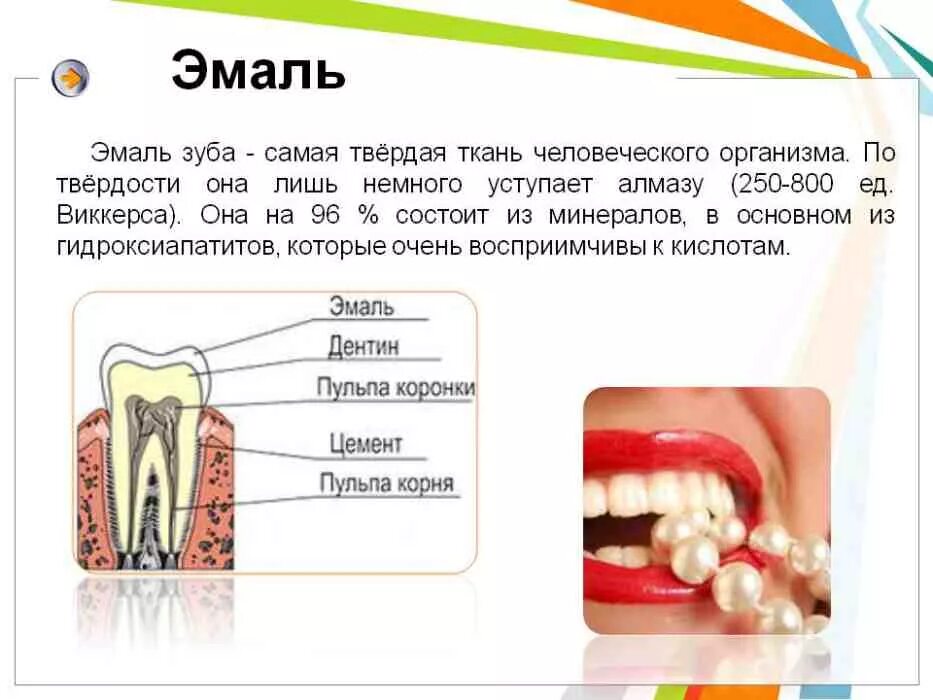 Эмаль

Эмаль зуба - самая твёрдая ткань человеческого организма. По твёрдости она лишь немного уступает алмазу (250-800 ед. Виккерса). Она на 96 % состоит из минералов, в основном из гидроксиапатитов, которые очень восприимчивы к кислотам.

Эмаль
Дентин
Пульпа коронки
Цемент
Пульпа корня